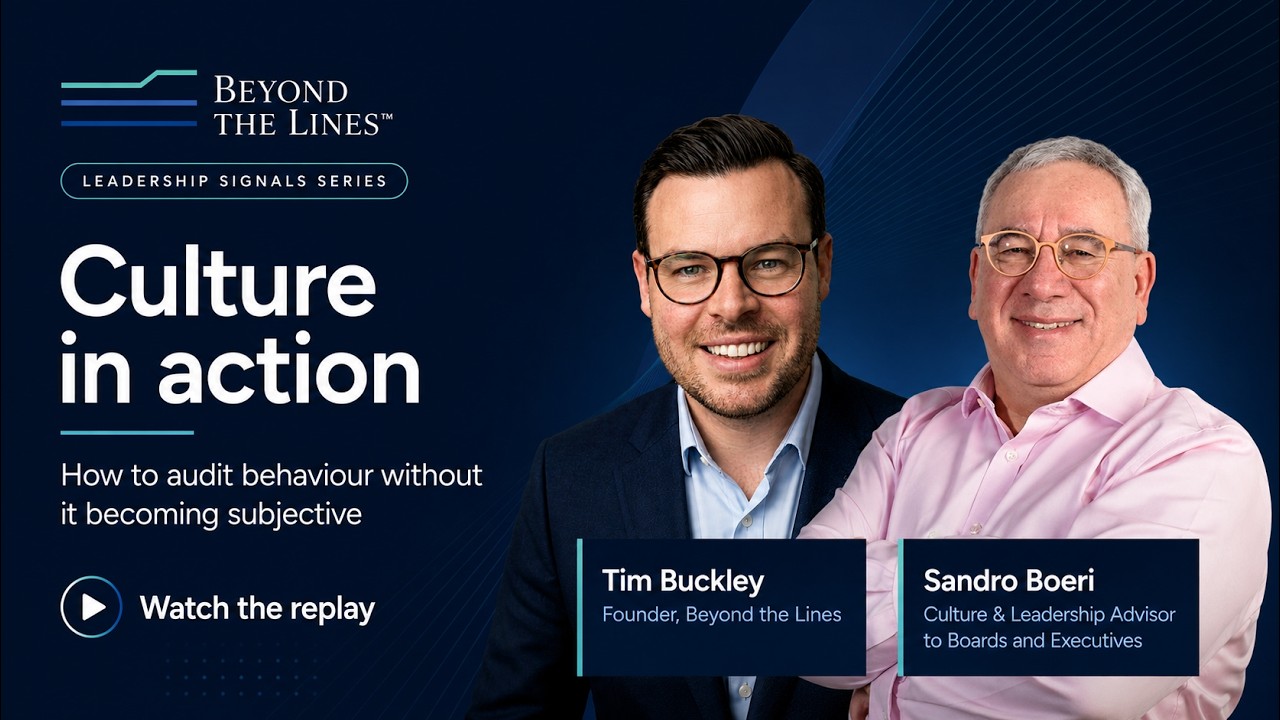 BEYOND
THE LINES™

LEADERSHIP SIGNALS SERIES

Culture in action

How to audit behaviour without it becoming subjective

Watch the replay

Tim Buckley
Founder, Beyond the Lines

Sandro Boeri
Culture & Leadership Advisor to Boards and Executives